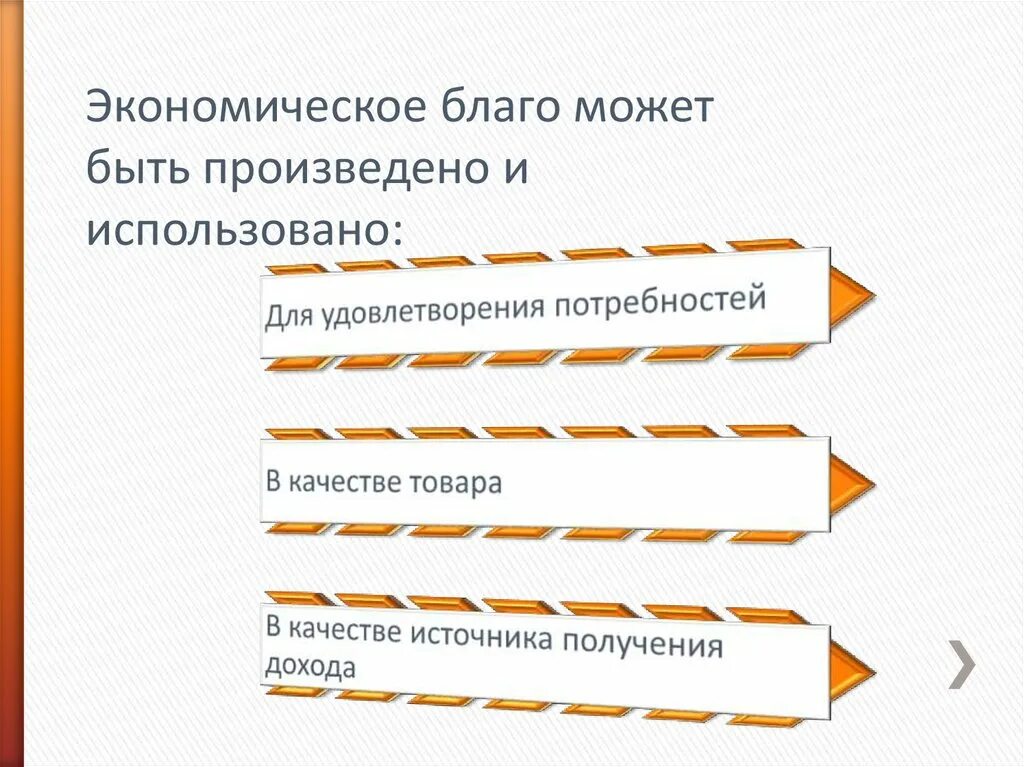 Экономическое благо может быть произведено и использовано:

Для удовлетворения потребностей

В качестве товара

В качестве источника получения дохода